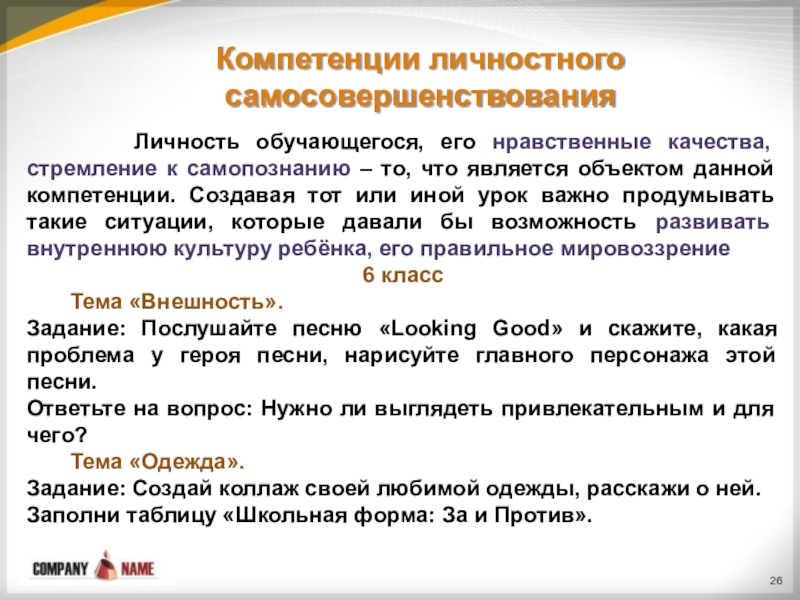 Компетенции личностного самосовершенствования

Личность обучающегося, его нравственные качества, стремление к самопознанию – то, что является объектом данной компетенции. Создавая тот или иной урок важно продумывать такие ситуации, которые давали бы возможность развивать внутреннюю культуру ребёнка, его правильное мировоззрение

6 класс

Тема «Внешность».

Задание: Послушайте песню «Looking Good» и скажите, какая проблема у героя песни, нарисуйте главного персонажа этой песни.

Ответьте на вопрос: Нужно ли выглядеть привлекательным и для чего?

Тема «Одежда».

Задание: Создай коллаж своей любимой одежды, расскажи о ней. Заполни таблицу «Школьная форма: За и Против».

COMPANY NAME

26